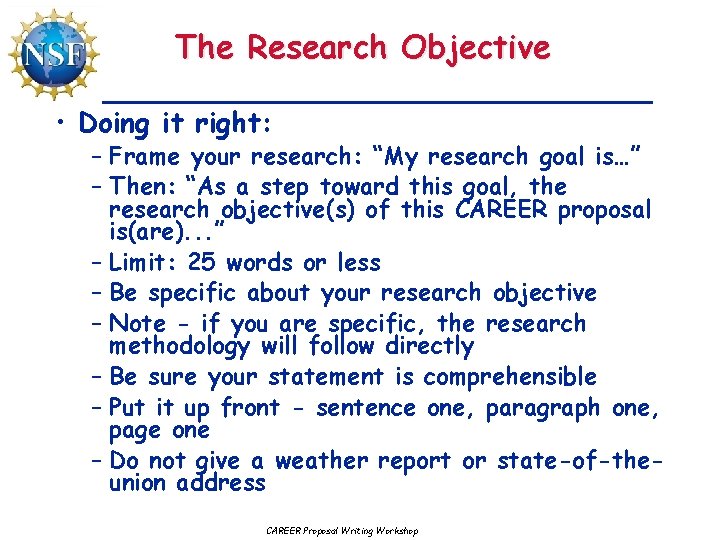 NSF

The Research Objective

• Doing it right:
– Frame your research: “My research goal is…”
– Then: “As a step toward this goal, the research objective(s) of this CAREER proposal is(are)...”
– Limit: 25 words or less
– Be specific about your research objective
– Note - if you are specific, the research methodology will follow directly
– Be sure your statement is comprehensible
– Put it up front - sentence one, paragraph one, page one
– Do not give a weather report or state-of-the-union address

CAREER Proposal Writing Workshop